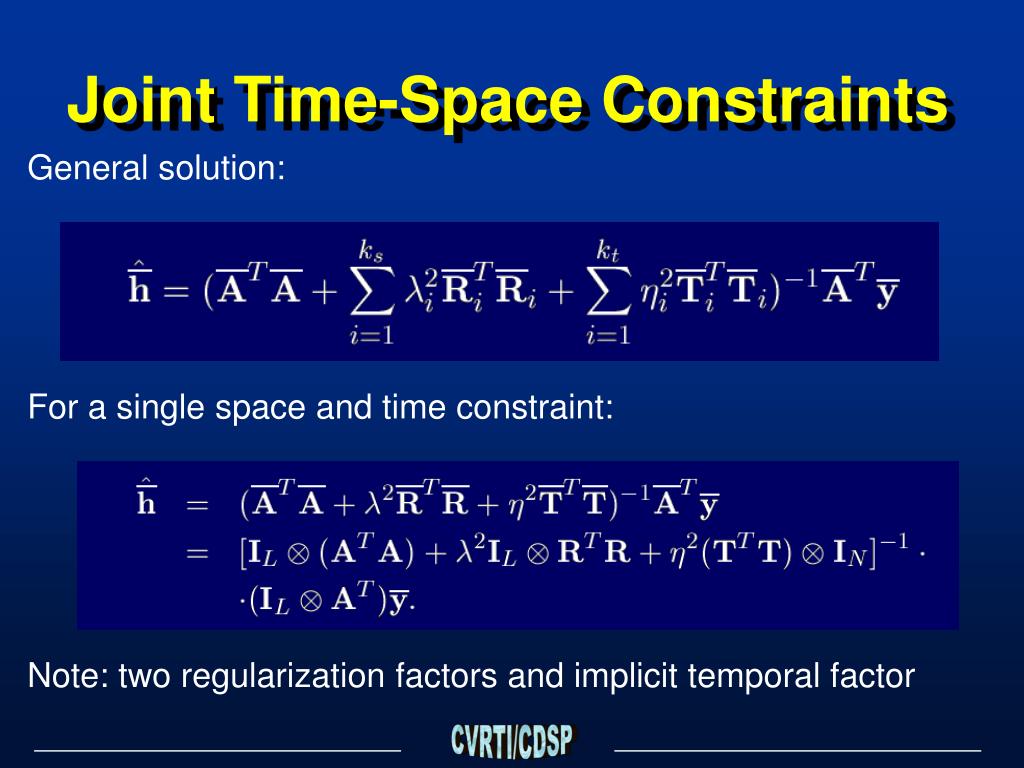 Joint Time-Space Constraints

General solution:

$\hat{\overline{\mathbf{h}}} = (\overline{\mathbf{A}}^T\overline{\mathbf{A}} + \sum_{i=1}^{k_s} \lambda_i^2 \overline{\mathbf{R}}_i^T \overline{\mathbf{R}}_i + \sum_{i=1}^{k_t} \eta_i^2 \overline{\mathbf{T}}_i^T \overline{\mathbf{T}}_i)^{-1} \overline{\mathbf{A}}^T \overline{\mathbf{y}}$

For a single space and time constraint:

$\hat{\overline{\mathbf{h}}} = (\overline{\mathbf{A}}^T\overline{\mathbf{A}} + \lambda^2 \overline{\mathbf{R}}^T \overline{\mathbf{R}} + \eta^2 \overline{\mathbf{T}}^T \overline{\mathbf{T}})^{-1} \overline{\mathbf{A}}^T \overline{\mathbf{y}}$
$= [\mathbf{I}_L \otimes (\mathbf{A}^T\mathbf{A}) + \lambda^2 \mathbf{I}_L \otimes \mathbf{R}^T\mathbf{R} + \eta^2 (\mathbf{T}^T\mathbf{T}) \otimes \mathbf{I}_N]^{-1} \cdot$
$\cdot (\mathbf{I}_L \otimes \mathbf{A}^T)\overline{\mathbf{y}}.$

Note: two regularization factors and implicit temporal factor

CVRTI/CDSP